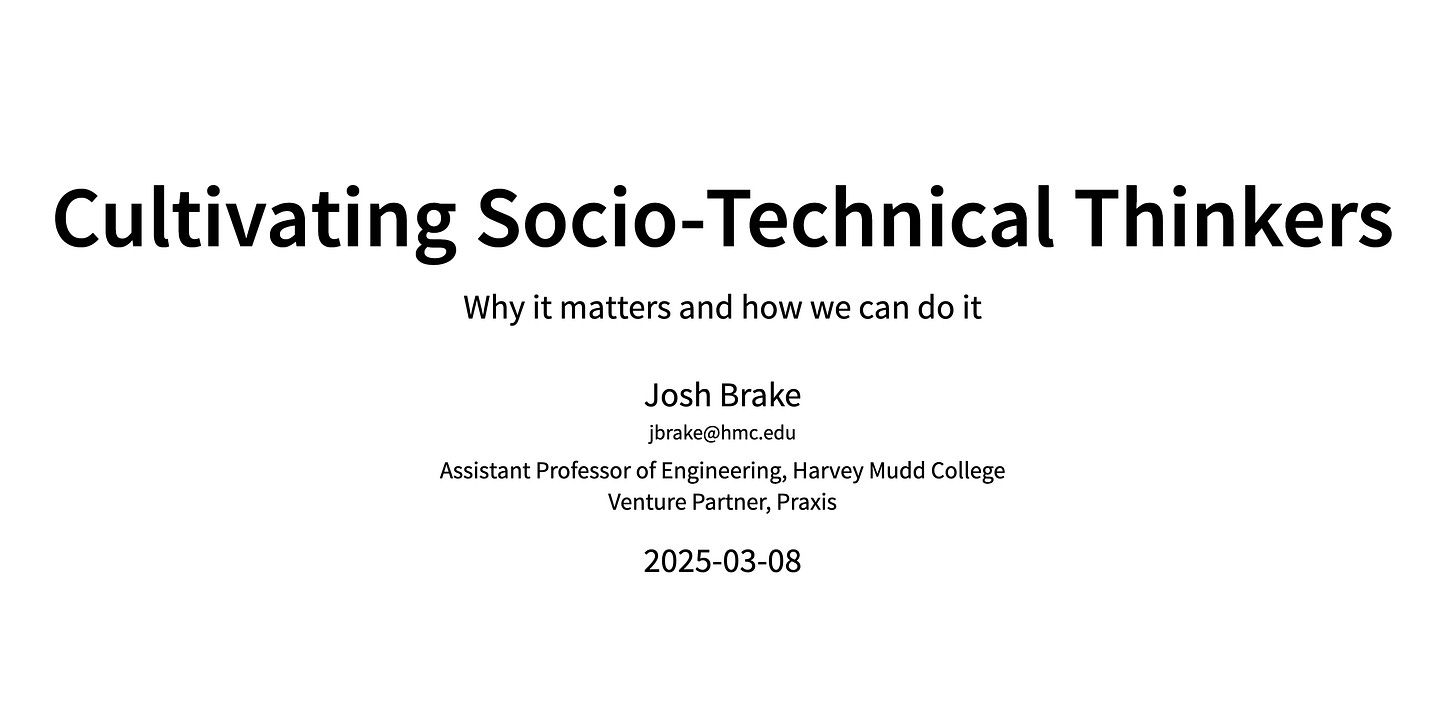 Cultivating Socio-Technical Thinkers

Why it matters and how we can do it

Josh Brake

jbrake@hmc.edu

Assistant Professor of Engineering, Harvey Mudd College
Venture Partner, Praxis

2025-03-08